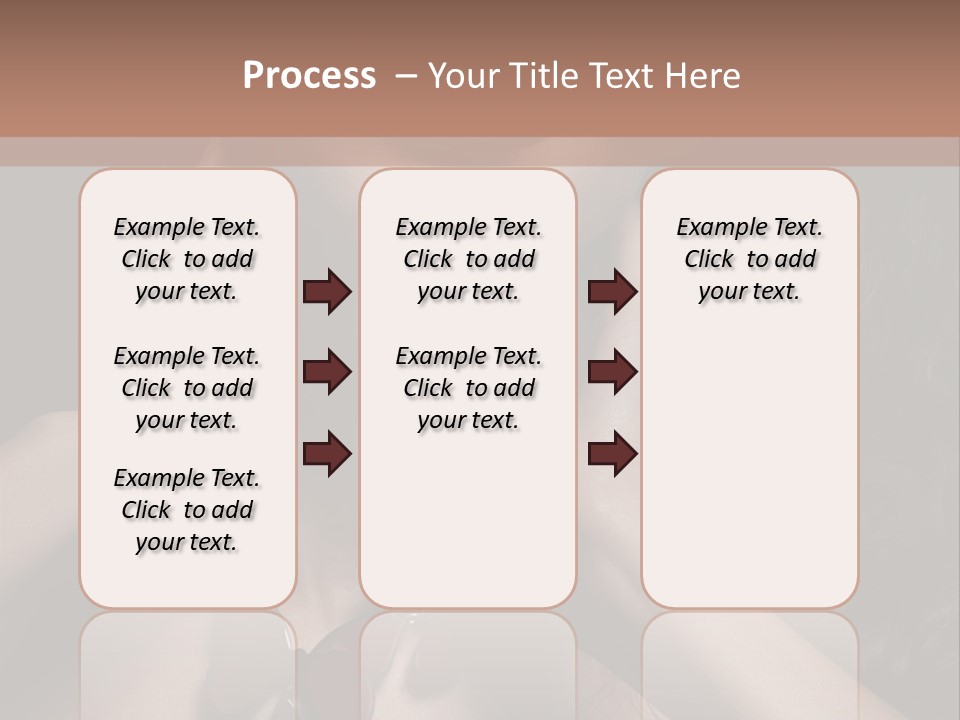 Process – Your Title Text Here

Example Text. Click to add your text.

Example Text. Click to add your text.

Example Text. Click to add your text.

Example Text. Click to add your text.

Example Text. Click to add your text.

Example Text. Click to add your text.